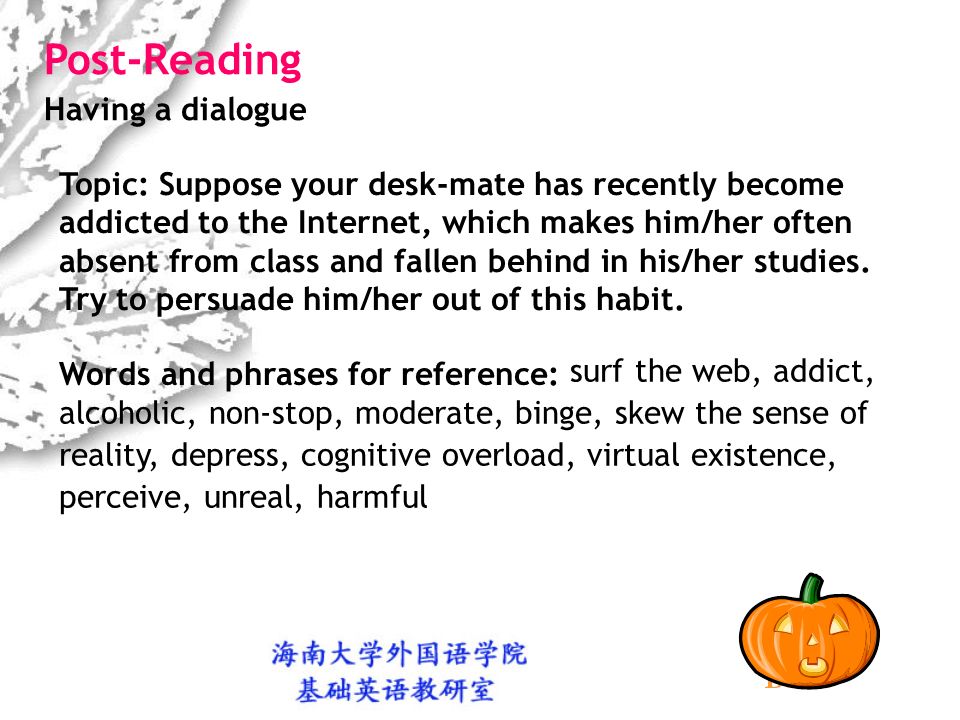 Post-Reading
Having a dialogue

Topic: Suppose your desk-mate has recently become addicted to the Internet, which makes him/her often absent from class and fallen behind in his/her studies. Try to persuade him/her out of this habit.

Words and phrases for reference: surf the web, addict, alcoholic, non-stop, moderate, binge, skew the sense of reality, depress, cognitive overload, virtual existence, perceive, unreal, harmful

海南大学外国语学院
基础英语教研室